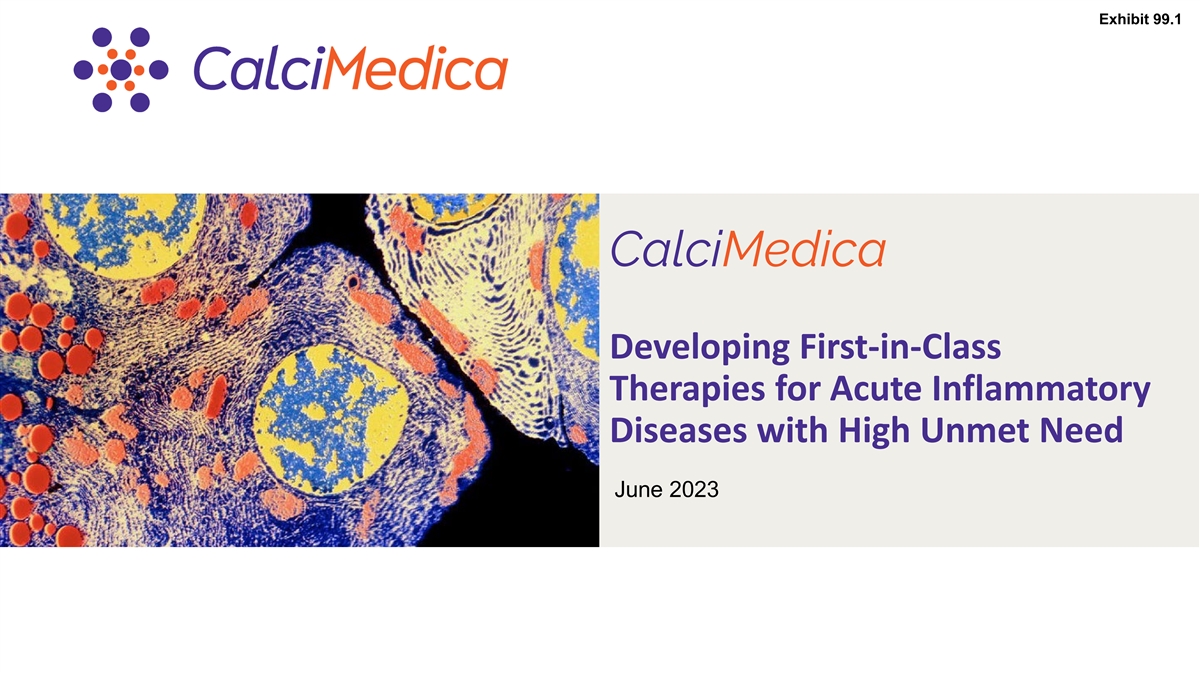 Exhibit 99.1

CalciMedica

CalciMedica

Developing First-in-Class Therapies for Acute Inflammatory Diseases with High Unmet Need

June 2023